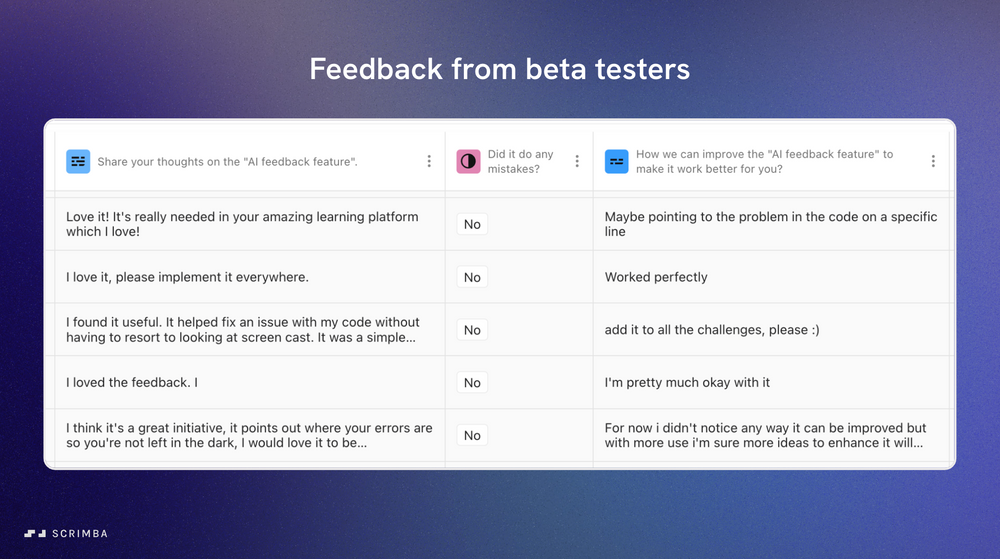 Feedback from beta testers

| Share your thoughts on the "AI feedback feature". | Did it do any mistakes? | How we can improve the "AI feedback feature" to make it work better for you? |
|---|---|---|
| Love it! It's really needed in your amazing learning platform which I love! | No | Maybe pointing to the problem in the code on a specific line |
| I love it, please implement it everywhere. | No | Worked perfectly |
| I found it useful. It helped fix an issue with my code without having to resort to looking at screen cast. It was a simple... | No | add it to all the challenges, please :) |
| I loved the feedback. I | No | I'm pretty much okay with it |
| I think it's a great initiative, it points out where your errors are so you're not left in the dark, I would love it to be... | No | For now i didn't notice any way it can be improved but with more use i'm sure more ideas to enhance it will... |

SCRIMBA